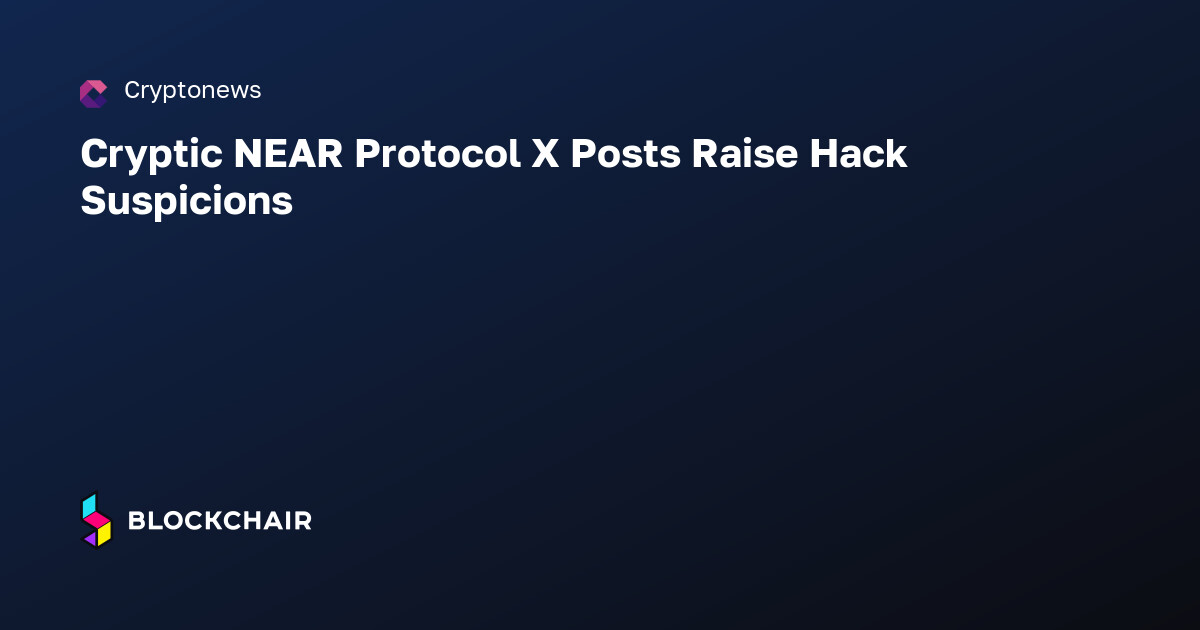 Cryptonews

Cryptic NEAR Protocol X Posts Raise Hack Suspicions

BLOCKCHAIR